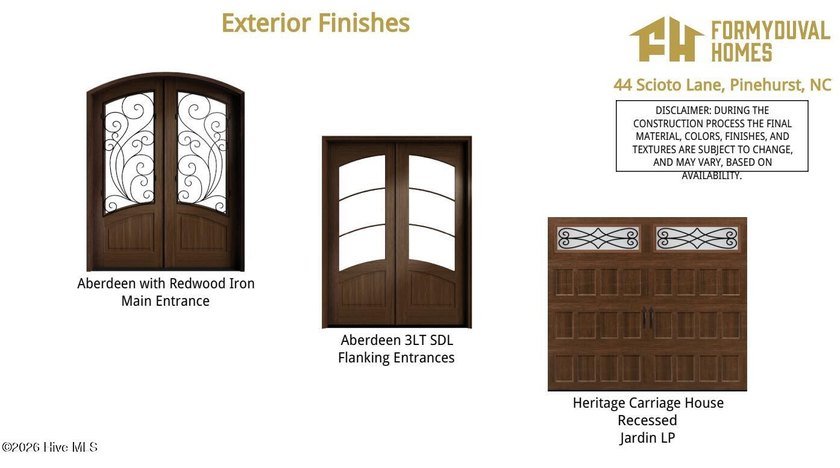 Exterior Finishes

FH FORMYDUVAL HOMES

44 Scioto Lane, Pinehurst, NC

DISCLAIMER: DURING THE CONSTRUCTION PROCESS THE FINAL MATERIAL, COLORS, FINISHES, AND TEXTURES ARE SUBJECT TO CHANGE, AND MAY VARY, BASED ON AVAILABILITY.

Aberdeen with Redwood Iron
Main Entrance

Aberdeen 3LT SDL
Flanking Entrances

Heritage Carriage House
Recessed
Jardin LP

©2026 Hive MLS